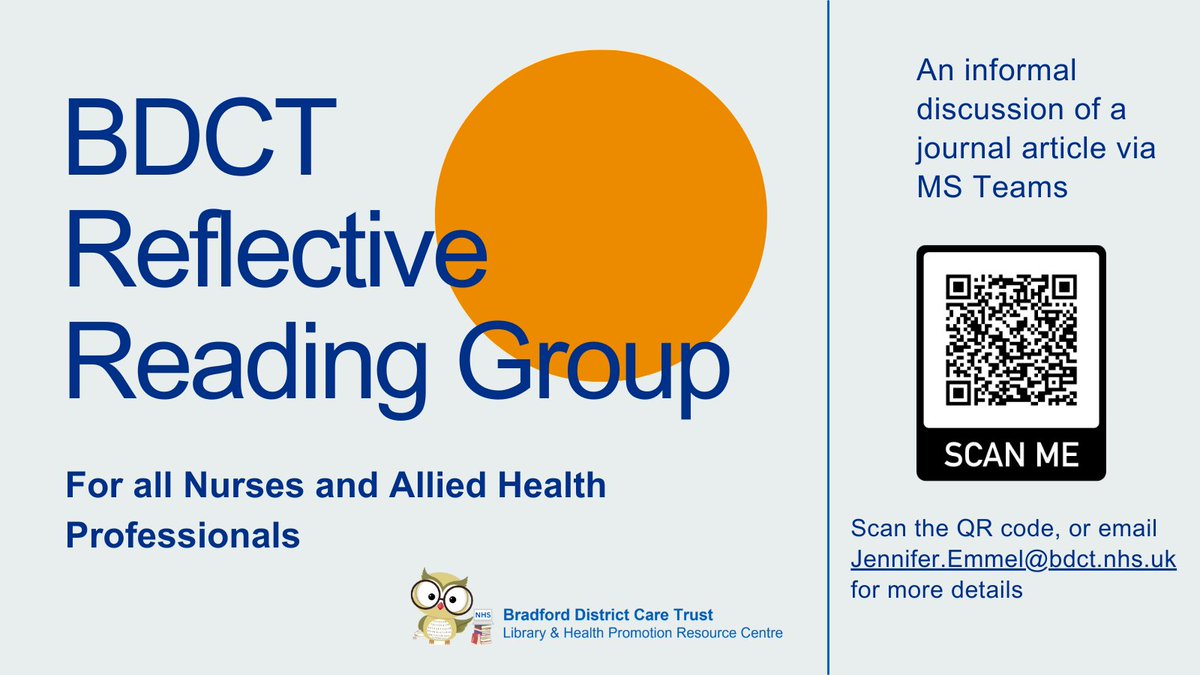 BDCT Reflective Reading Group

For all Nurses and Allied Health Professionals

NHS

Bradford District Care Trust
Library & Health Promotion Resource Centre

An informal discussion of a journal article via MS Teams

SCAN ME

Scan the QR code, or email Jennifer.Emmel@bdct.nhs.uk for more details